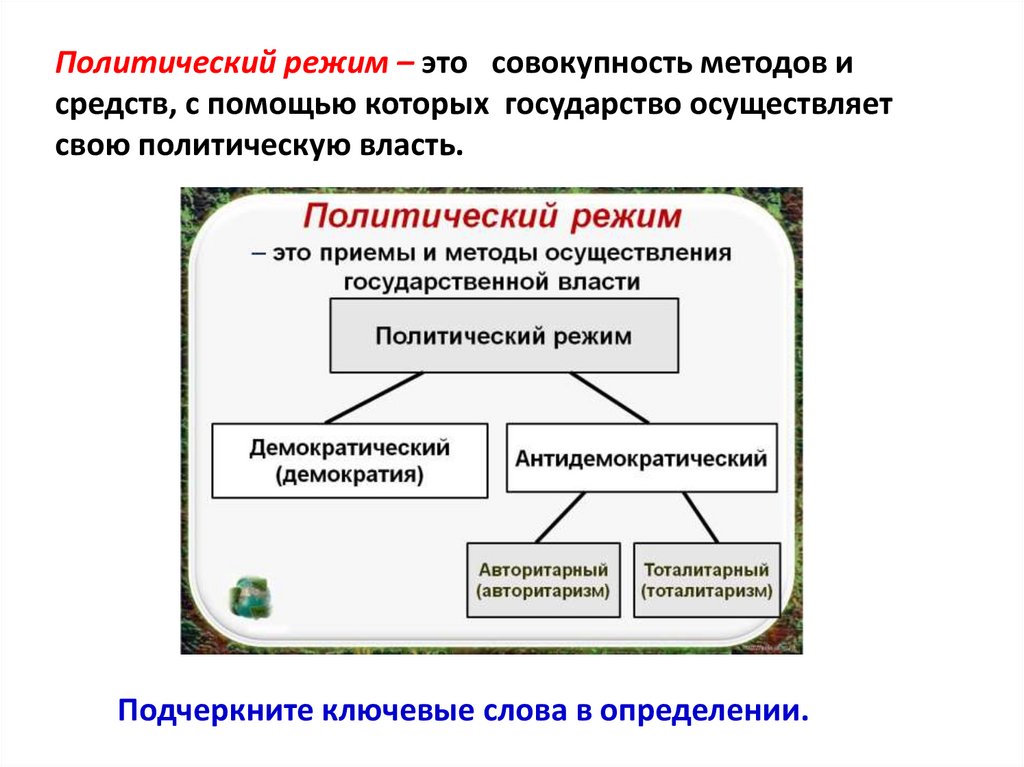 Политический режим – это совокупность методов и средств, с помощью которых государство осуществляет свою политическую власть.

Политический режим
– это приемы и методы осуществления государственной власти

Политический режим

Демократический (демократия)

Антидемократический

Авторитарный (авторитаризм)

Тоталитарный (тоталитаризм)

Подчеркните ключевые слова в определении.